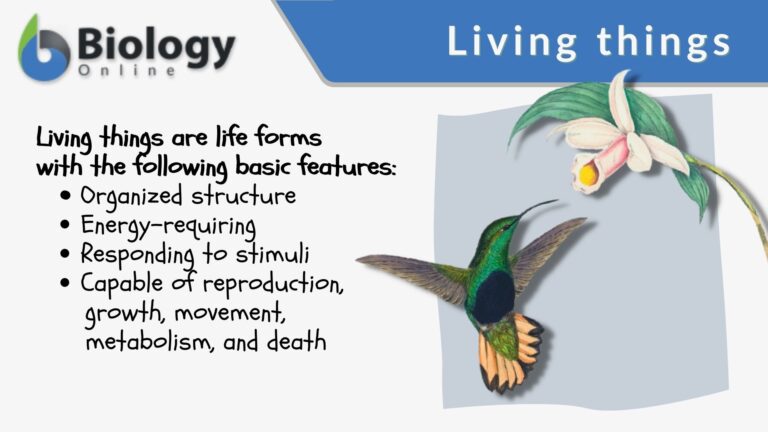 Biology Online

Living things

Living things are life forms with the following basic features:
• Organized structure
• Energy-requiring
• Responding to stimuli
• Capable of reproduction, growth, movement, metabolism, and death